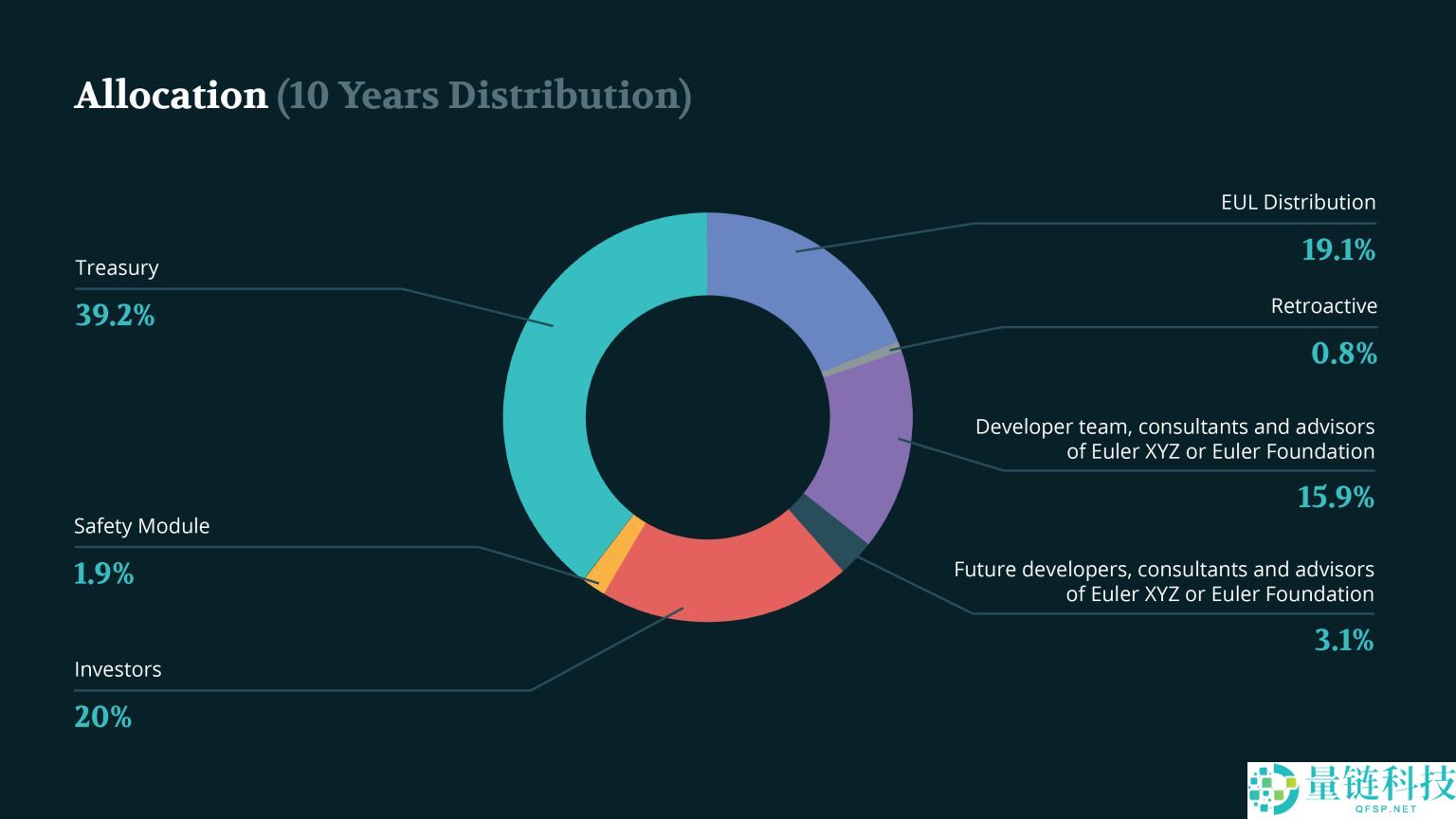 Allocation (10 Years Distribution)

Treasury
39.2%

Safety Module
1.9%

Investors
20%

EUL Distribution
19.1%

Retroactive
0.8%

Developer team, consultants and advisors of Euler XYZ or Euler Foundation
15.9%

Future developers, consultants and advisors of Euler XYZ or Euler Foundation
3.1%

量链科技
QFSP.NET